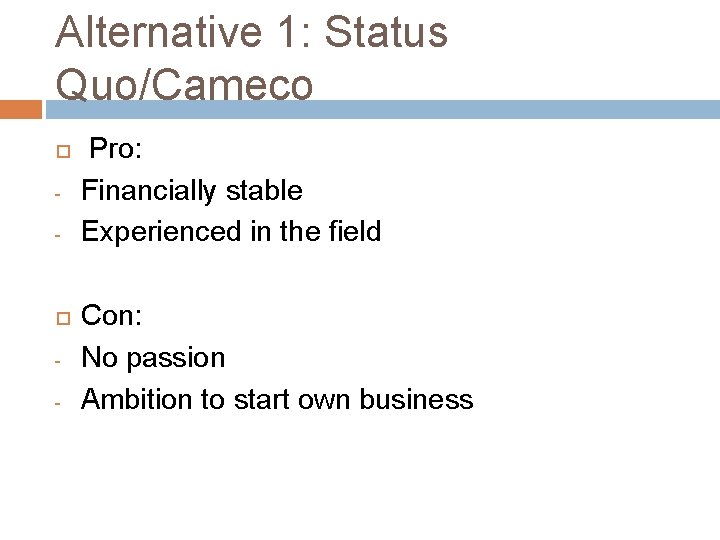 Alternative 1: Status Quo/Cameco

Pro:
- Financially stable
- Experienced in the field

Con:
- No passion
- Ambition to start own business